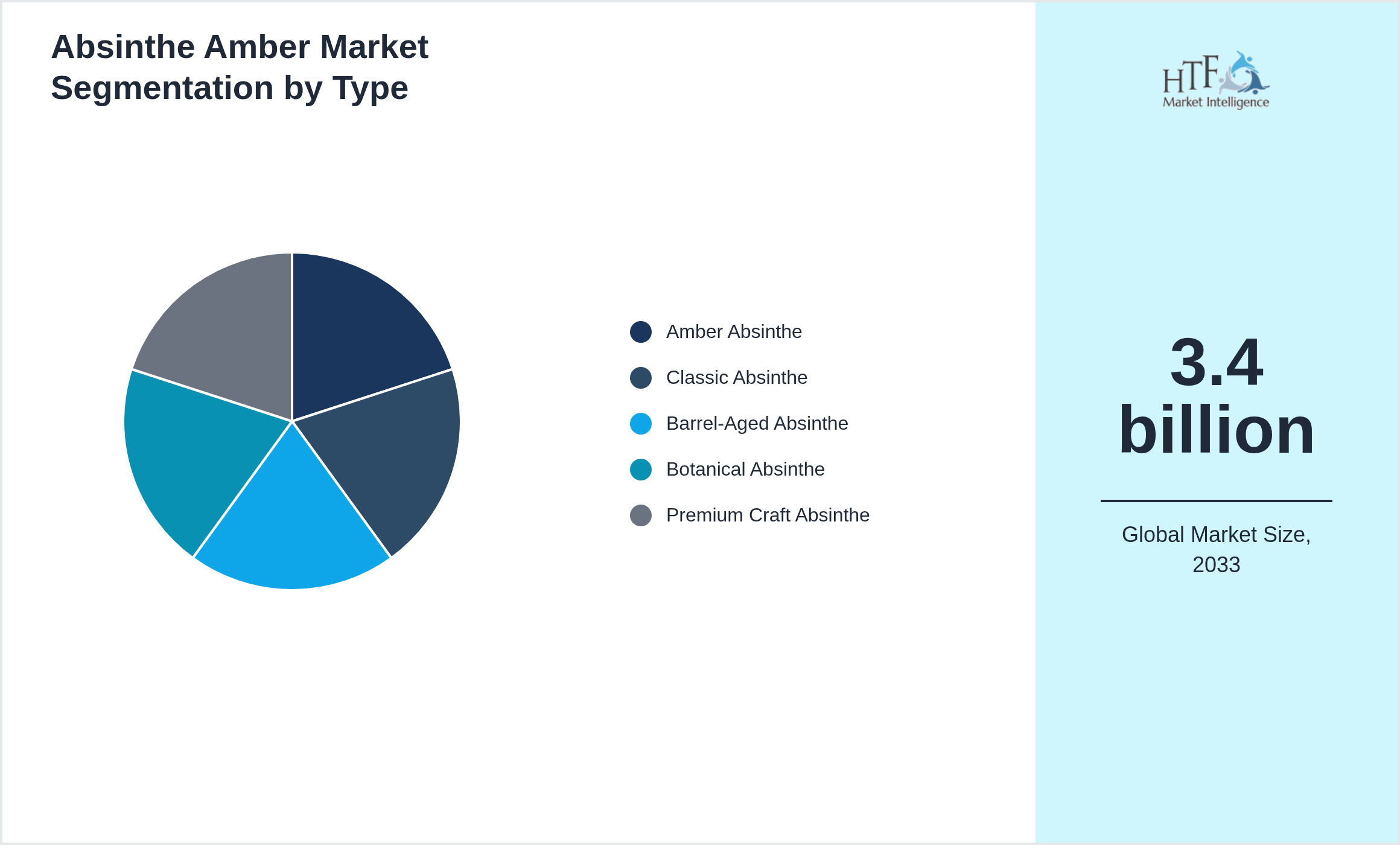 Absinthe Amber Market Segmentation by Type

Amber Absinthe
Classic Absinthe
Barrel-Aged Absinthe
Botanical Absinthe
Premium Craft Absinthe

HTF
Market Intelligence

3.4 billion

Global Market Size, 2033